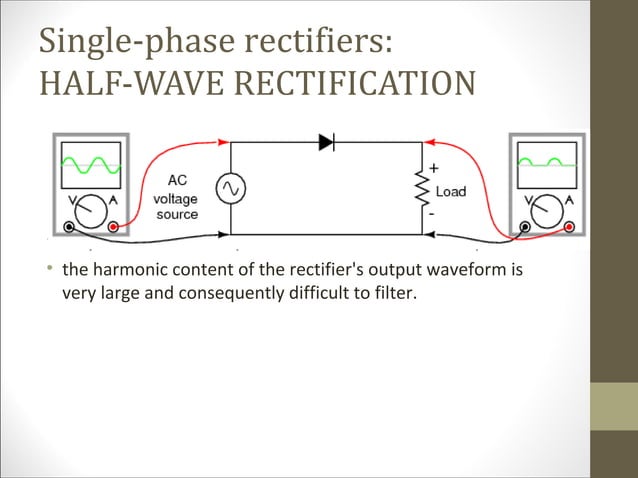 Single-phase rectifiers:
HALF-WAVE RECTIFICATION

V A

AC voltage source

+

Load

-

V A

• the harmonic content of the rectifier's output waveform is very large and consequently difficult to filter.